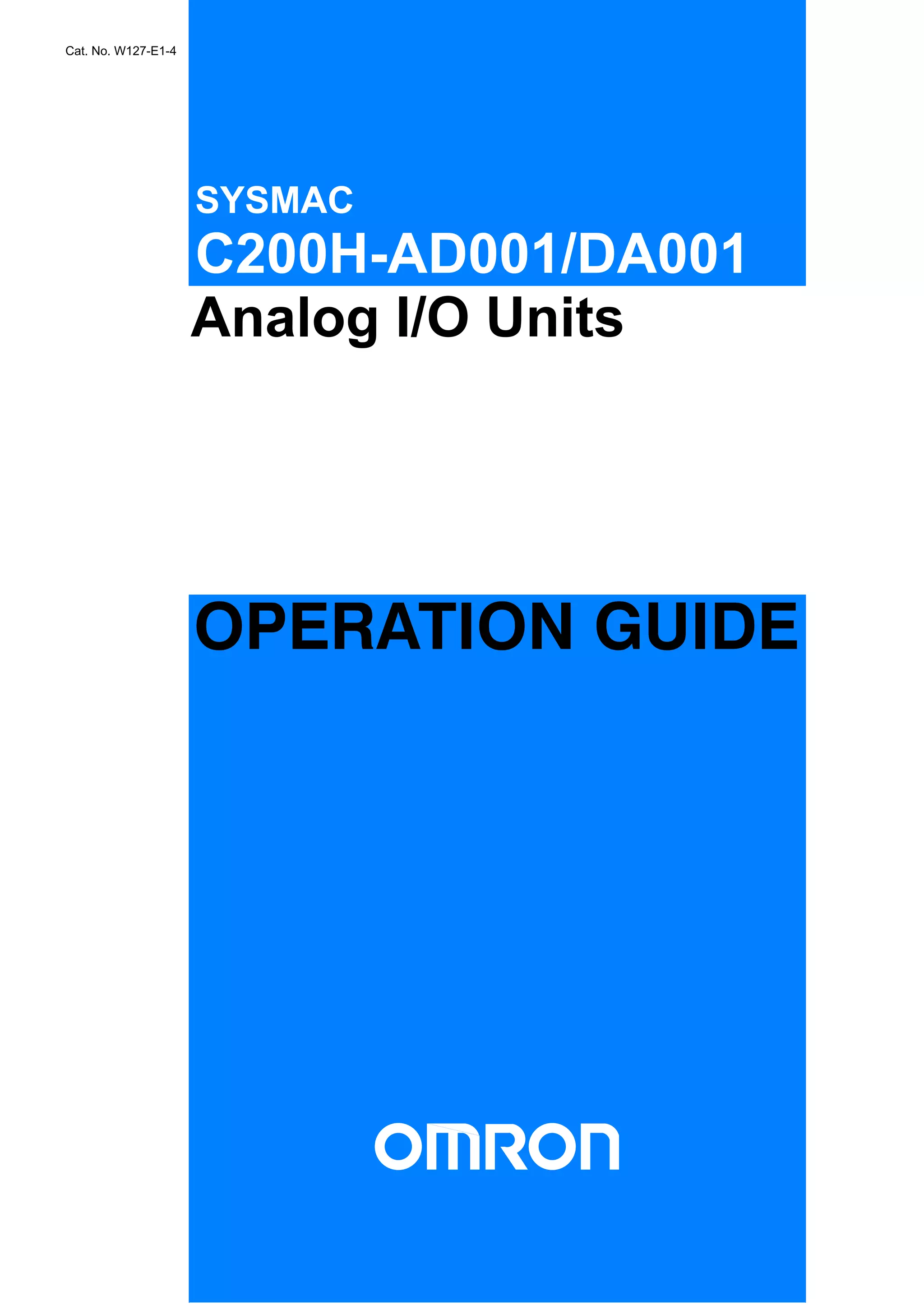 Cat. No. W127-E1-4

SYSMAC
C200H-AD001/DA001
Analog I/O Units

OPERATION GUIDE

OMRON